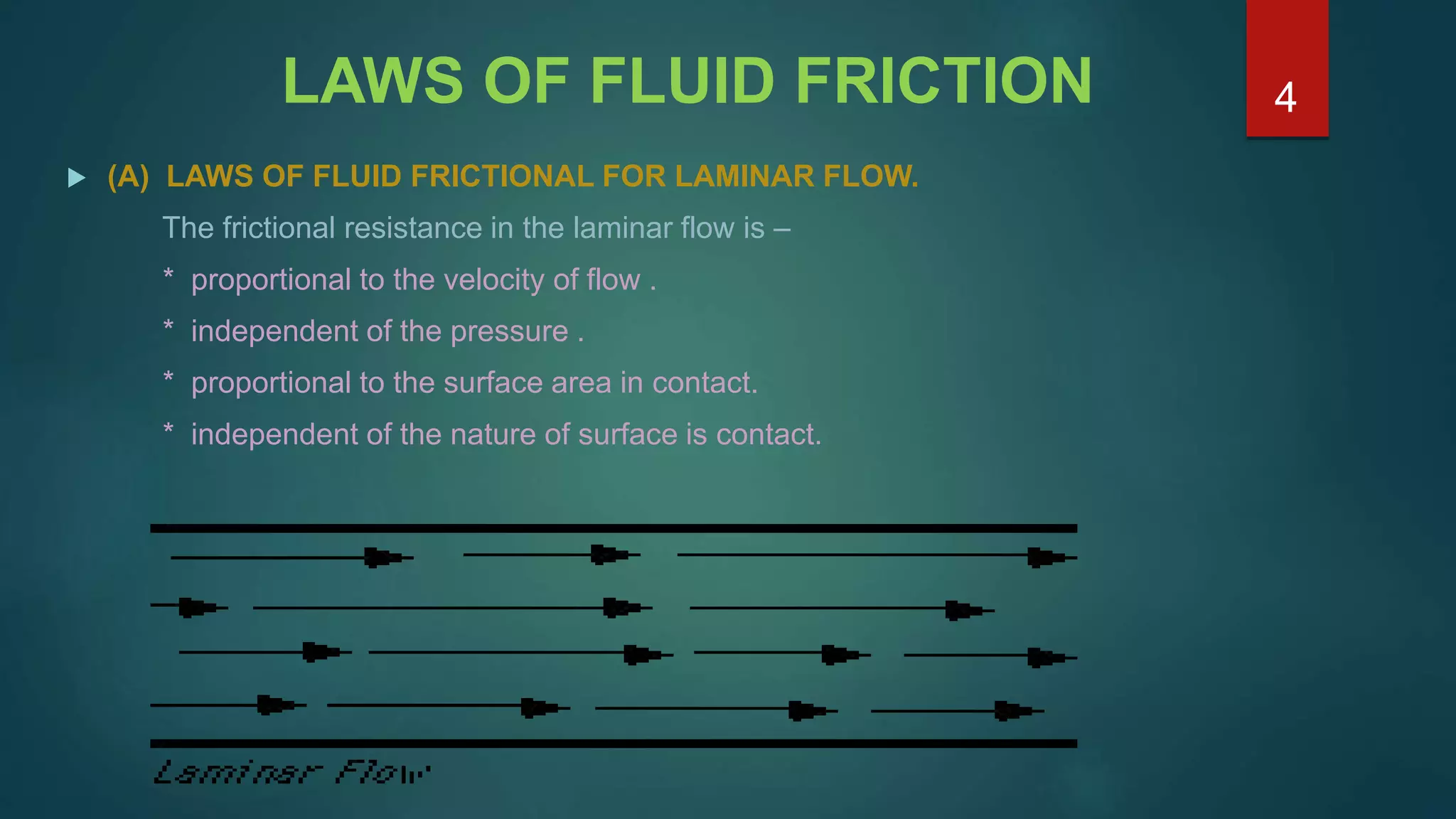 LAWS OF FLUID FRICTION

4

(A) LAWS OF FLUID FRICTIONAL FOR LAMINAR FLOW.

The frictional resistance in the laminar flow is –

* proportional to the velocity of flow .

* independent of the pressure .

* proportional to the surface area in contact.

* independent of the nature of surface is contact.

Laminar Flow